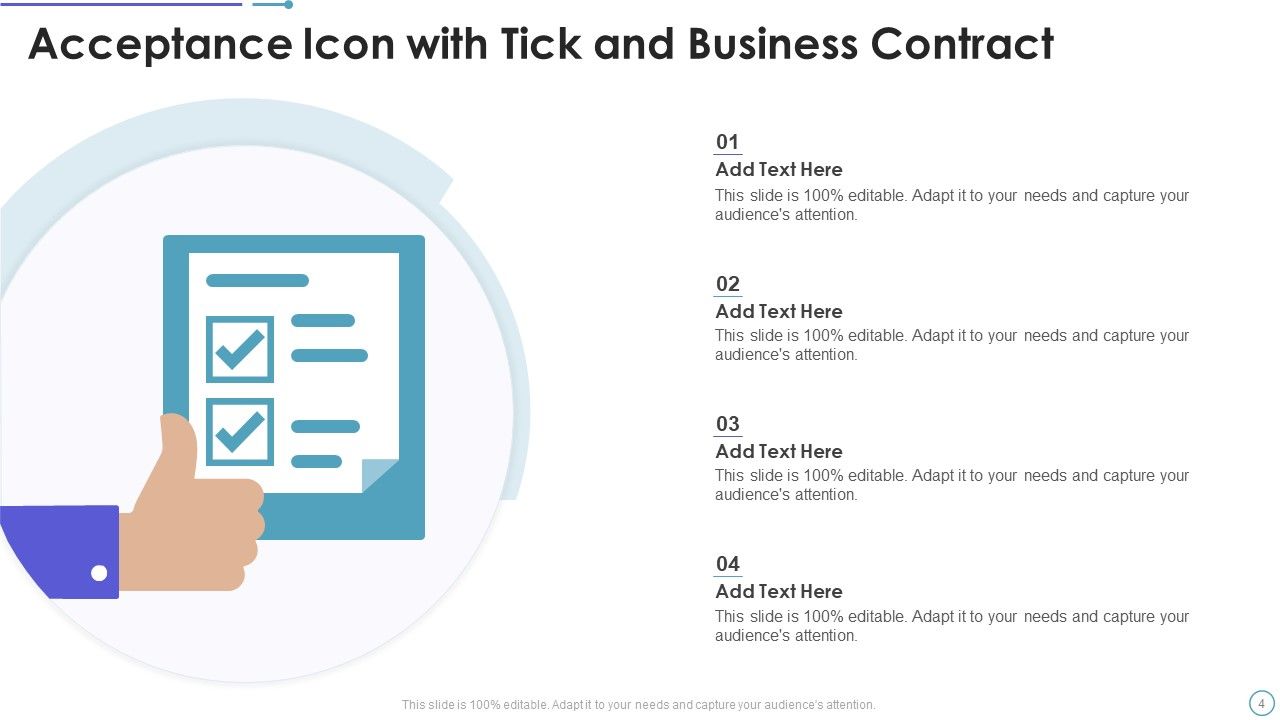 Acceptance Icon with Tick and Business Contract

01
Add Text Here
This slide is 100% editable. Adapt it to your needs and capture your audience's attention.

02
Add Text Here
This slide is 100% editable. Adapt it to your needs and capture your audience's attention.

03
Add Text Here
This slide is 100% editable. Adapt it to your needs and capture your audience's attention.

04
Add Text Here
This slide is 100% editable. Adapt it to your needs and capture your audience's attention.

This slide is 100% editable. Adapt it to your needs and capture your audience's attention.

4